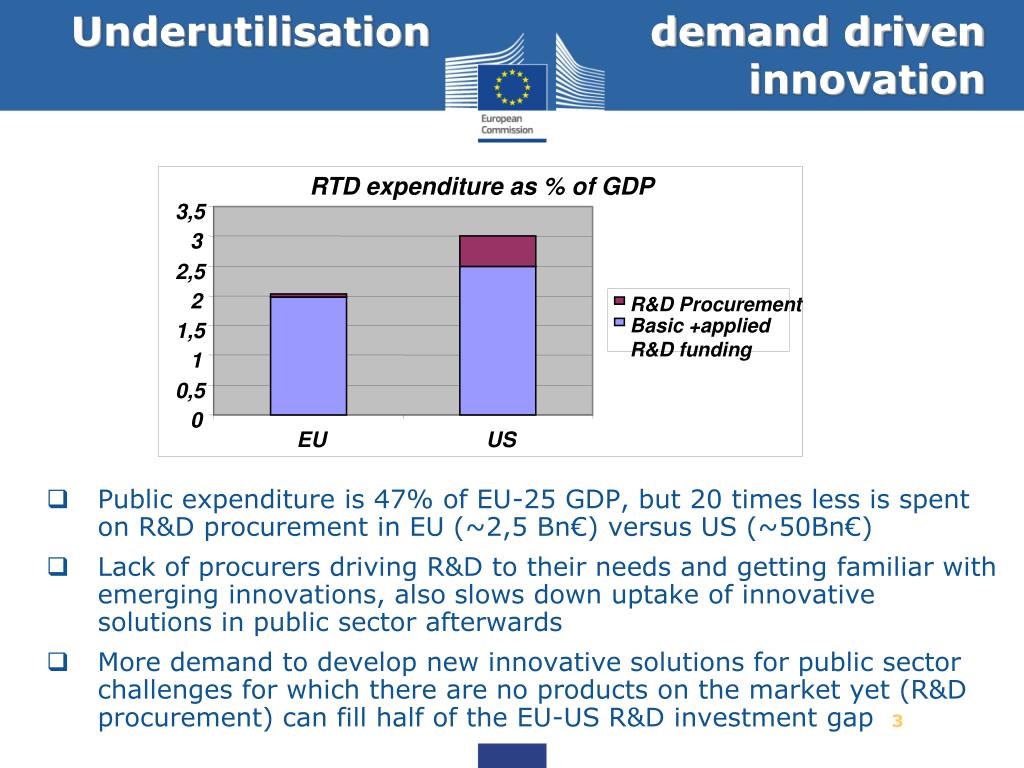 Underutilisation demand driven innovation

European Commission

RTD expenditure as % of GDP

3,5
3
2,5
2
1,5
1
0,5
0

EU US

R&D Procurement
Basic +applied R&D funding

❑ Public expenditure is 47% of EU-25 GDP, but 20 times less is spent on R&D procurement in EU (~2,5 Bn€) versus US (~50Bn€)

❑ Lack of procurers driving R&D to their needs and getting familiar with emerging innovations, also slows down uptake of innovative solutions in public sector afterwards

❑ More demand to develop new innovative solutions for public sector challenges for which there are no products on the market yet (R&D procurement) can fill half of the EU-US R&D investment gap

3